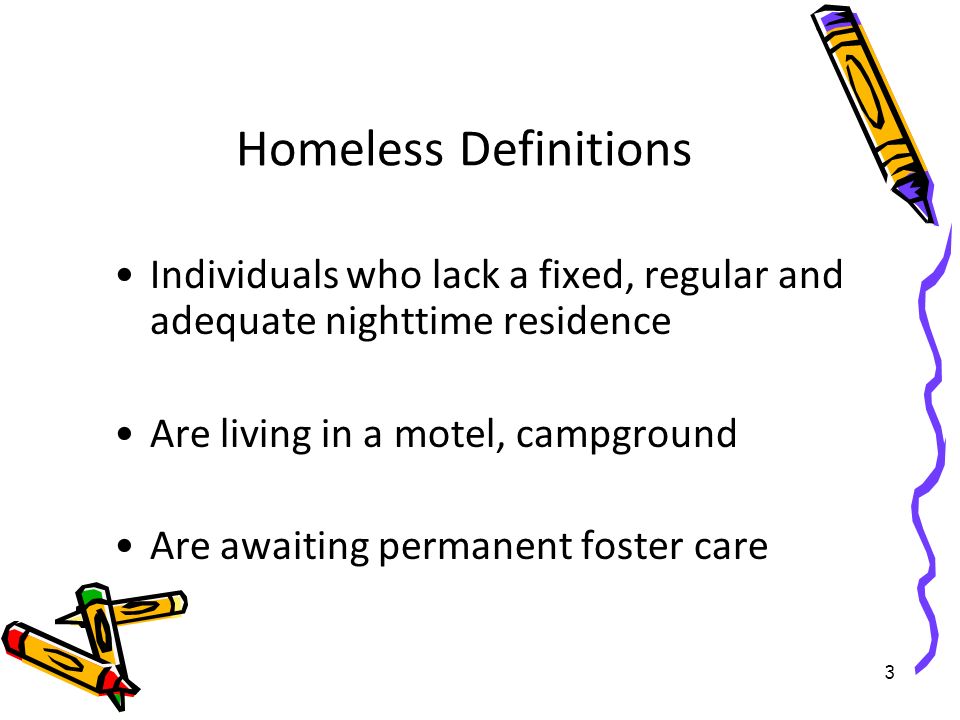 Homeless Definitions

• Individuals who lack a fixed, regular and adequate nighttime residence

• Are living in a motel, campground

• Are awaiting permanent foster care

3